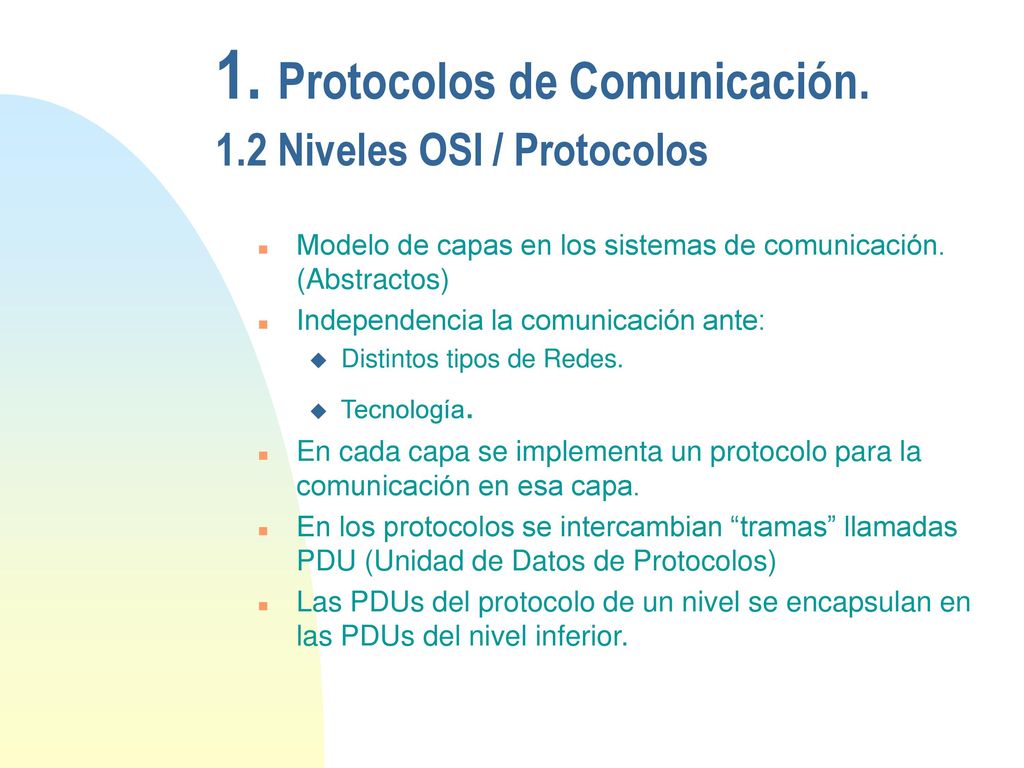 1. Protocolos de Comunicación.
1.2 Niveles OSI / Protocolos

Modelo de capas en los sistemas de comunicación. (Abstractos)

Independencia la comunicación ante:

Distintos tipos de Redes.

Tecnología.

En cada capa se implementa un protocolo para la comunicación en esa capa.

En los protocolos se intercambian “tramas” llamadas PDU (Unidad de Datos de Protocolos)

Las PDUs del protocolo de un nivel se encapsulan en las PDUs del nivel inferior.